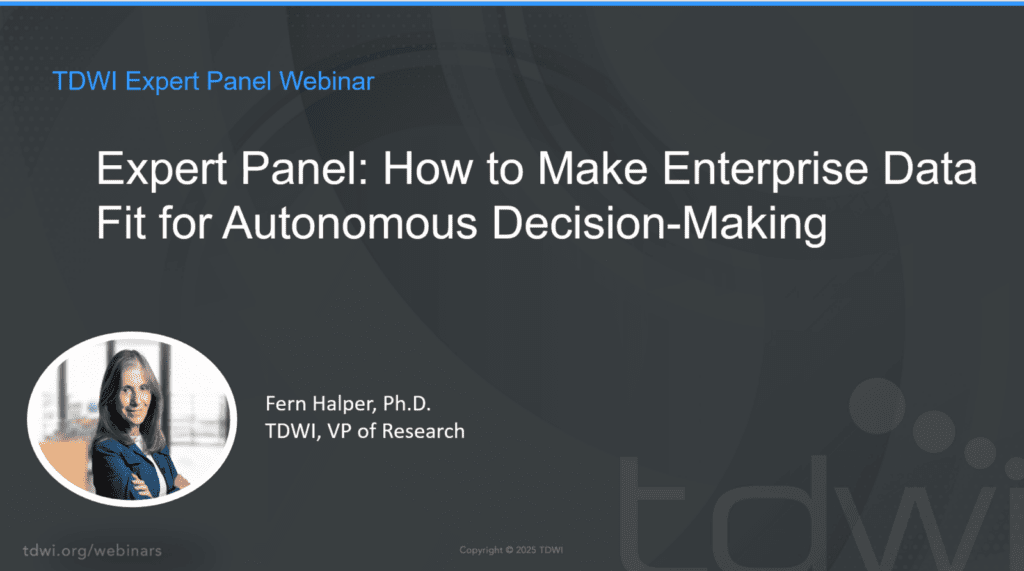 TDWI Expert Panel Webinar

Expert Panel: How to Make Enterprise Data Fit for Autonomous Decision-Making

Fern Halper, Ph.D.
TDWI, VP of Research

tdwi.org/webinars

Copyright © 2025 TDWI

tdwi